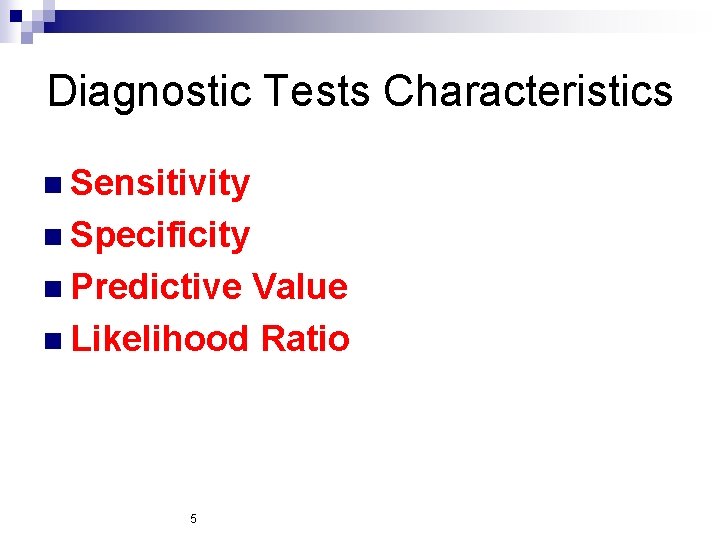 Diagnostic Tests Characteristics

- Sensitivity
- Specificity
- Predictive Value
- Likelihood Ratio

5